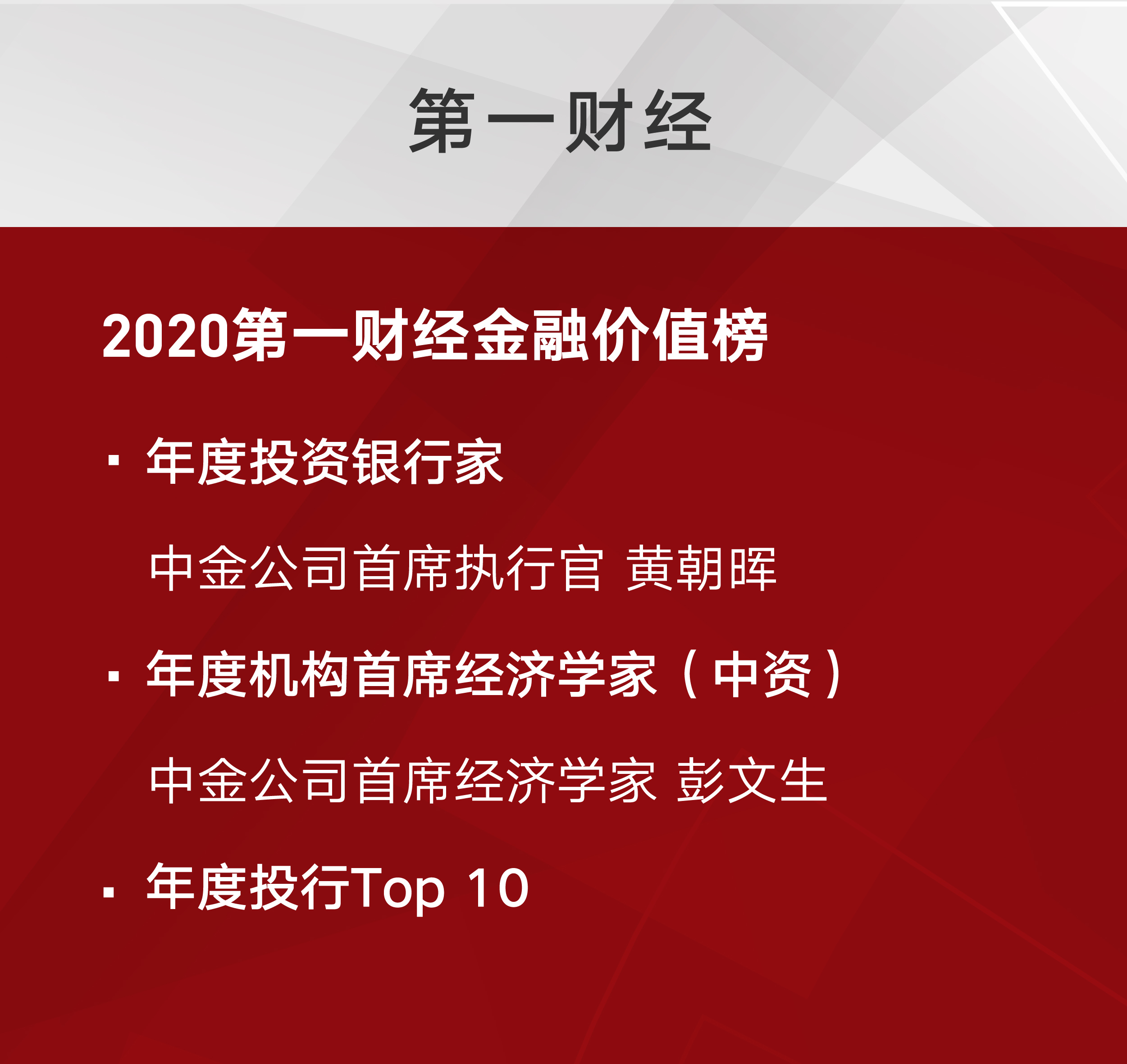 第一财经

2020第一财经金融价值榜

▪ 年度投资银行家

中金公司首席执行官 黄朝晖

▪ 年度机构首席经济学家（中资）

中金公司首席经济学家 彭文生

▪ 年度投行Top 10